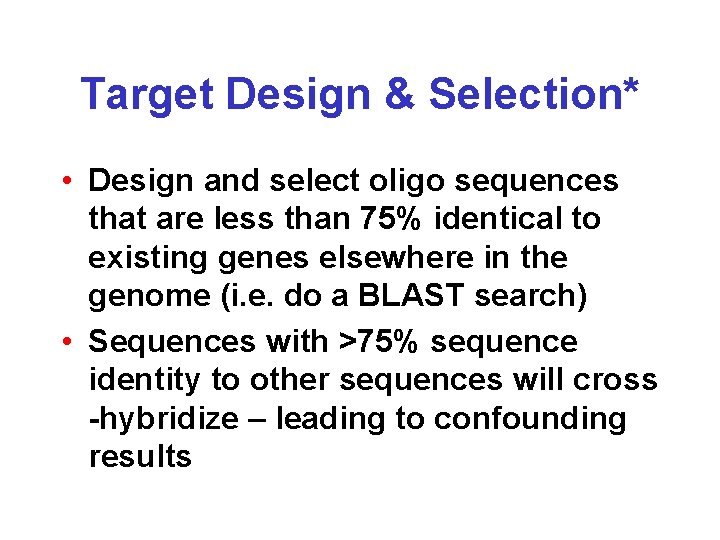 Target Design & Selection*

• Design and select oligo sequences that are less than 75% identical to existing genes elsewhere in the genome (i.e. do a BLAST search)
• Sequences with >75% sequence identity to other sequences will cross -hybridize – leading to confounding results